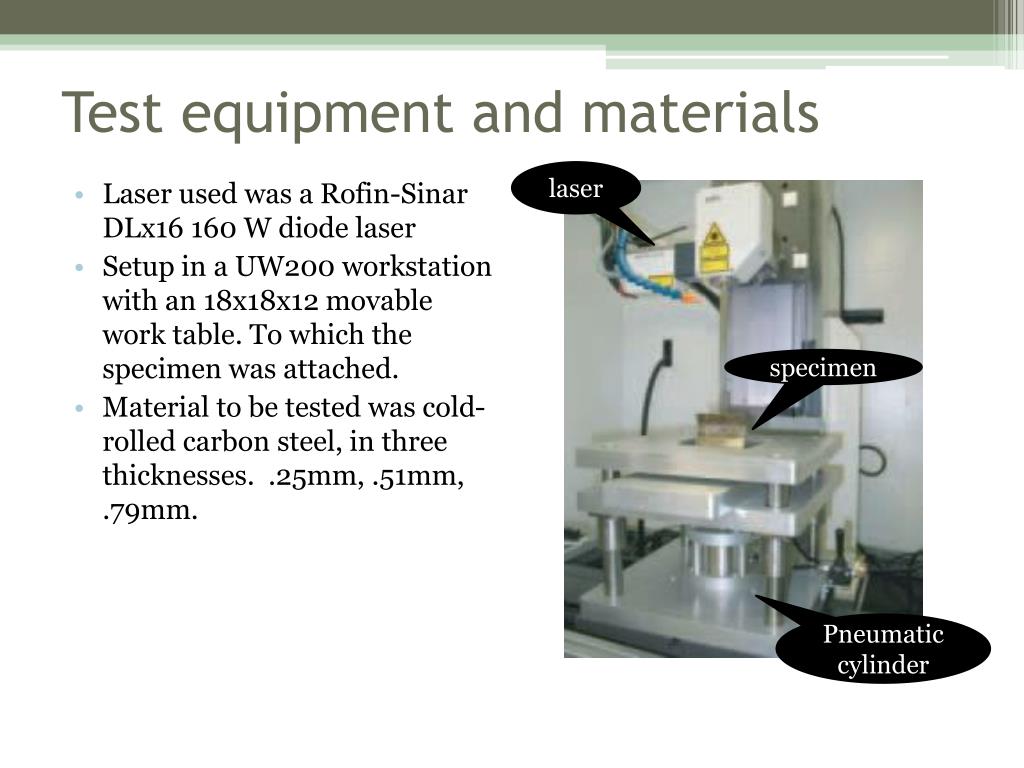 Test equipment and materials

• Laser used was a Rofin-Sinar DLx16 160 W diode laser
• Setup in a UW200 workstation with an 18x18x12 movable work table. To which the specimen was attached.
• Material to be tested was cold-rolled carbon steel, in three thicknesses. .25mm, .51mm, .79mm.

laser

specimen

Pneumatic cylinder